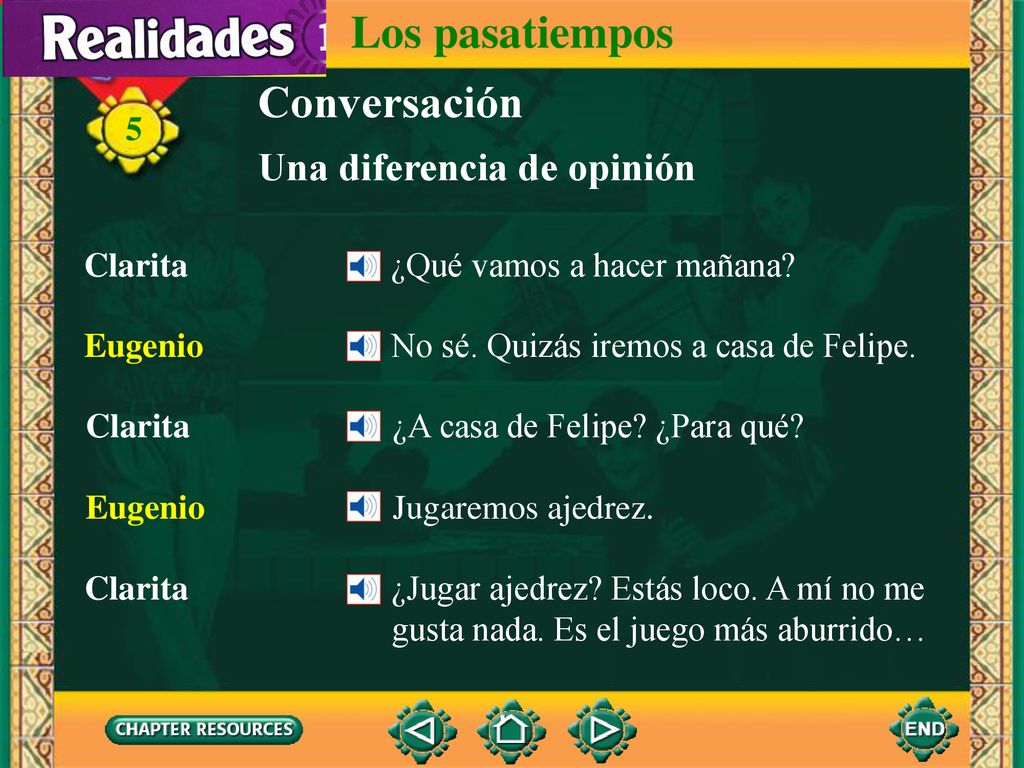 Realidades 1

Los pasatiempos

5

Conversación

Una diferencia de opinión

Clarita ¿Qué vamos a hacer mañana?

Eugenio No sé. Quizás iremos a casa de Felipe.

Clarita ¿A casa de Felipe? ¿Para qué?

Eugenio Jugaremos ajedrez.

Clarita ¿Jugar ajedrez? Estás loco. A mí no me gusta nada. Es el juego más aburrido…

CHAPTER RESOURCES

END